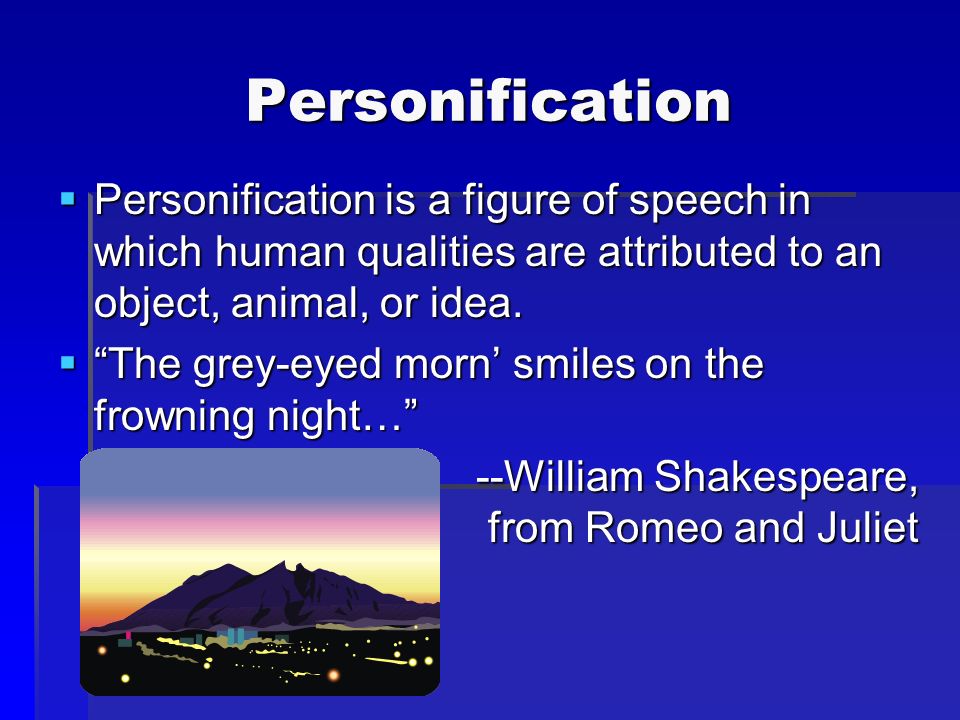 Personification

▪ Personification is a figure of speech in which human qualities are attributed to an object, animal, or idea.

▪ “The grey-eyed morn’ smiles on the frowning night…”

--William Shakespeare, from Romeo and Juliet